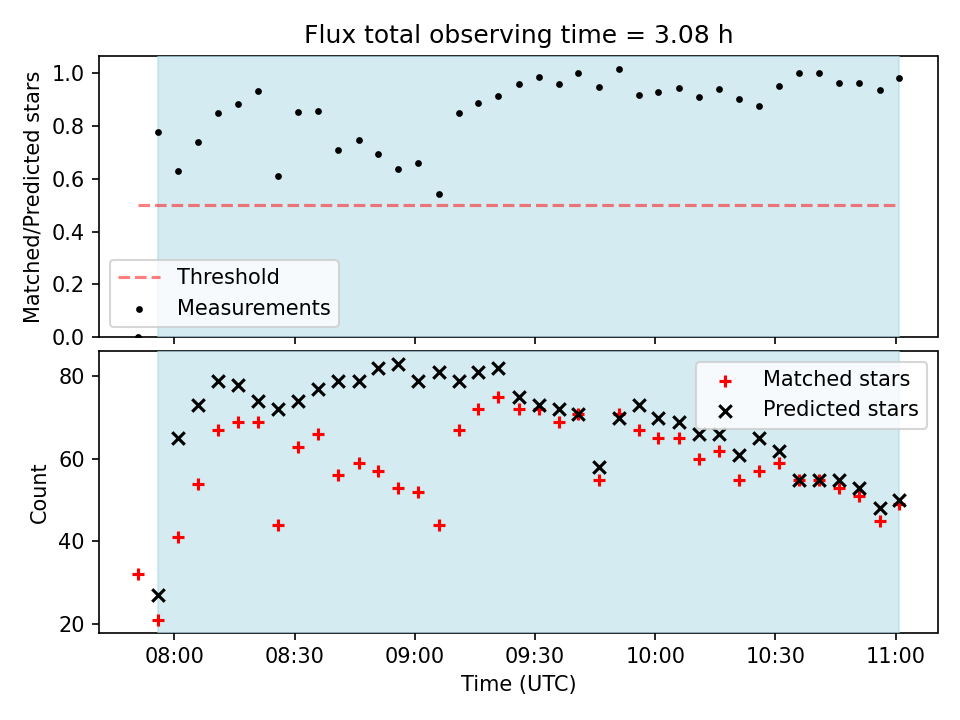 Flux total observing time = 3.08 h

Matched/Predicted stars

1.0
0.8
0.6
0.4
0.2
0.0

Threshold
Measurements

Count

80
60
40
20

Matched stars
Predicted stars

08:00
08:30
09:00
09:30
10:00
10:30
11:00

Time (UTC)